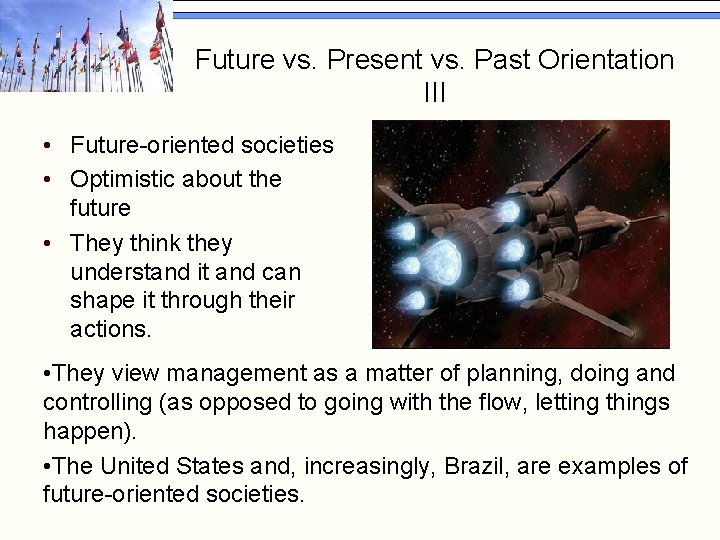 Future vs. Present vs. Past Orientation III

• Future-oriented societies
• Optimistic about the future
• They think they understand it and can shape it through their actions.

•They view management as a matter of planning, doing and controlling (as opposed to going with the flow, letting things happen).

•The United States and, increasingly, Brazil, are examples of future-oriented societies.